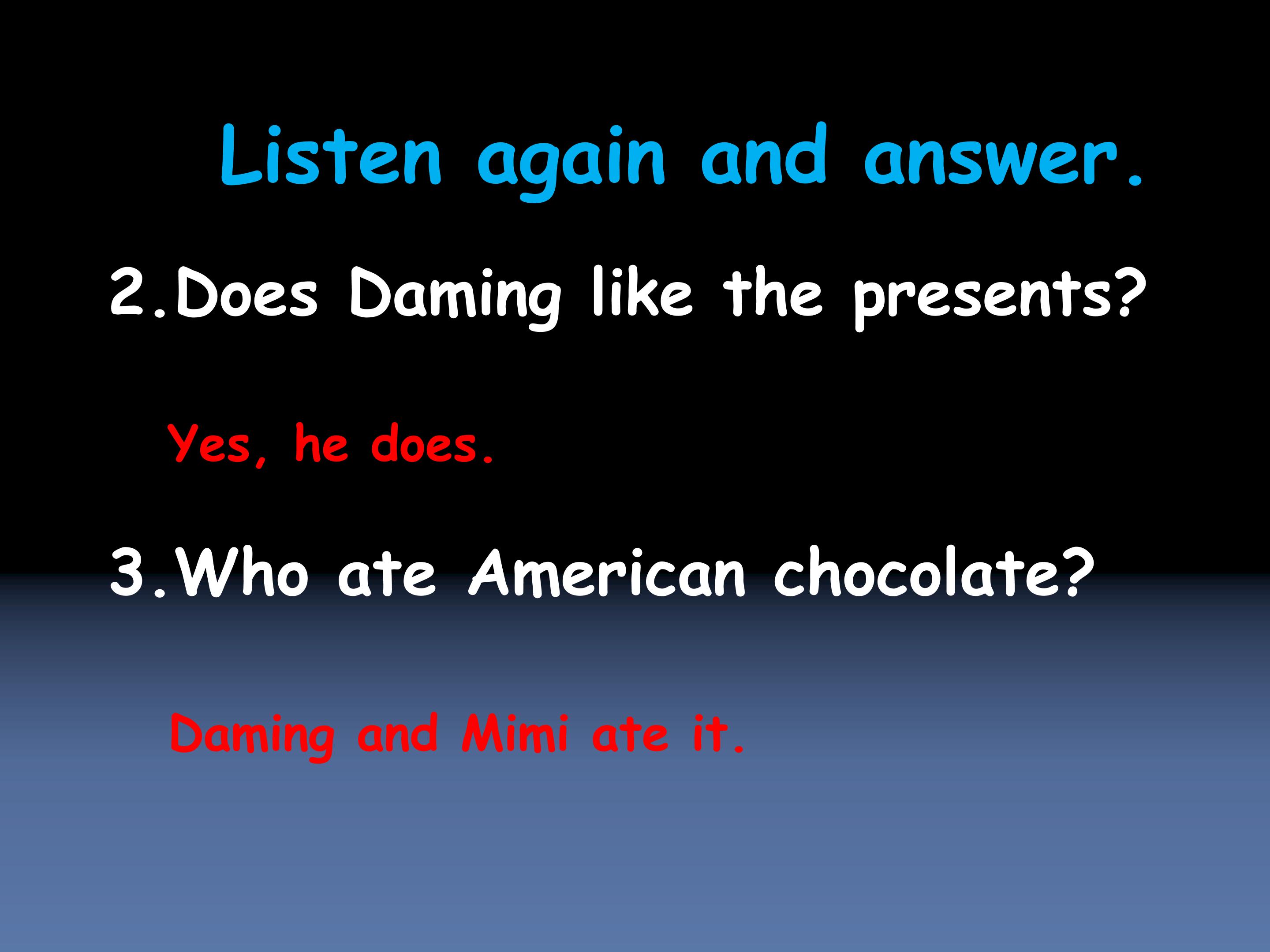 Listen again and answer.

2.Does Daming like the presents?

Yes, he does.

3.Who ate American chocolate?

Daming and Mimi ate it.